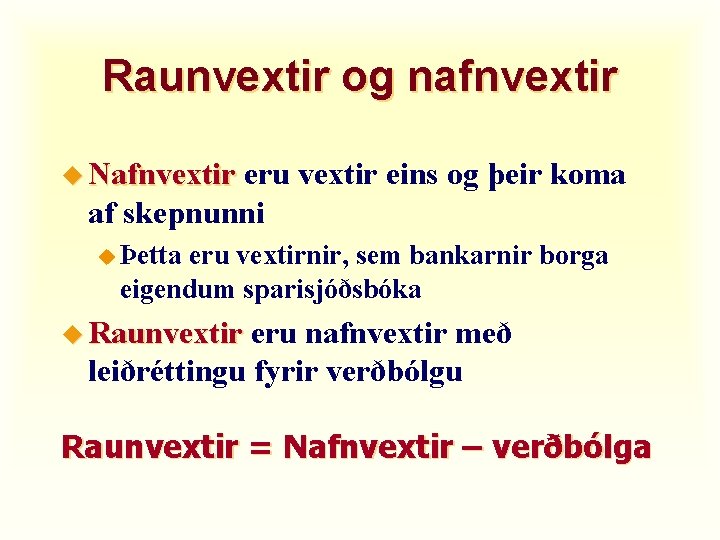 Raunvextir og nafnvextir

Nafnvextir eru vextir eins og þeir koma af skepnunni

Þetta eru vextirnir, sem bankarnir borga eigendum sparisjóðsbóka

Raunvextir eru nafnvextir með leiðréttingu fyrir verðbólgu

Raunvextir = Nafnvextir – verðbólga